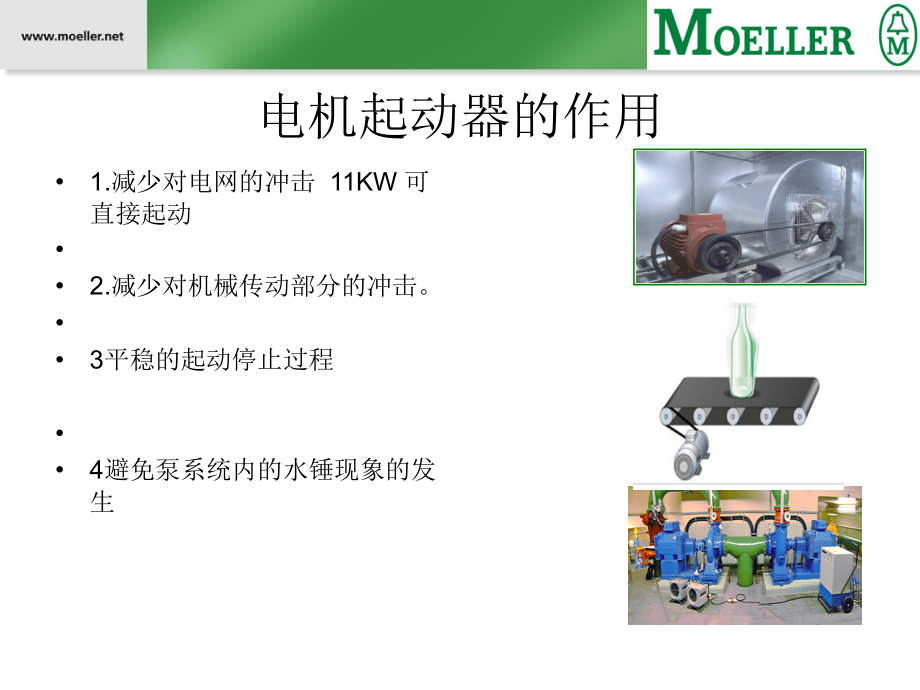 www.moeller.net

MOELLER

电机起动器的作用

• 1.减少对电网的冲击 11KW 可直接起动
•
• 2.减少对机械传动部分的冲击。
•
• 3平稳的起动停止过程

•
• 4避免泵系统内的水锤现象的发生